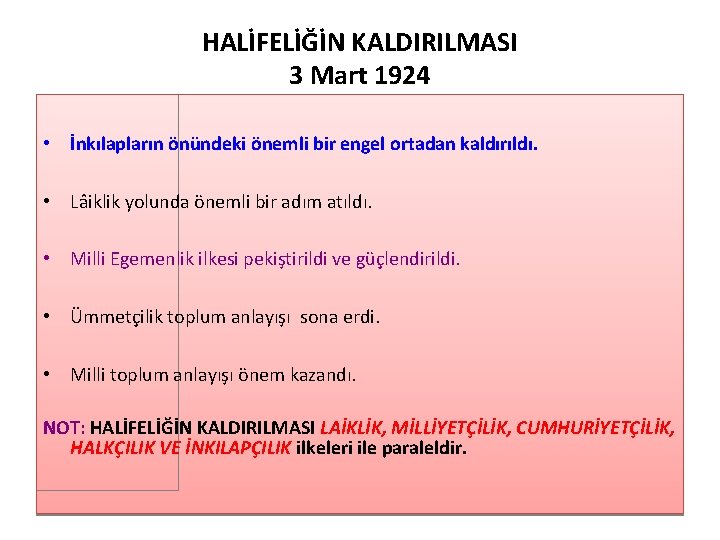 HALİFELİĞİN KALDIRILMASI
3 Mart 1924

• İnkılapların önündeki önemli bir engel ortadan kaldırıldı.

• Lâiklik yolunda önemli bir adım atıldı.

• Milli Egemenlik ilkesi pekiştirildi ve güçlendirildi.

• Ümmetçilik toplum anlayışı sona erdi.

• Milli toplum anlayışı önem kazandı.

NOT: HALİFELİĞİN KALDIRILMASI LAİKLİK, MİLLİYETÇİLİK, CUMHURİYETÇİLİK, HALKÇILIK VE İNKILAPÇILIK ilkeleri ile paraleldir.